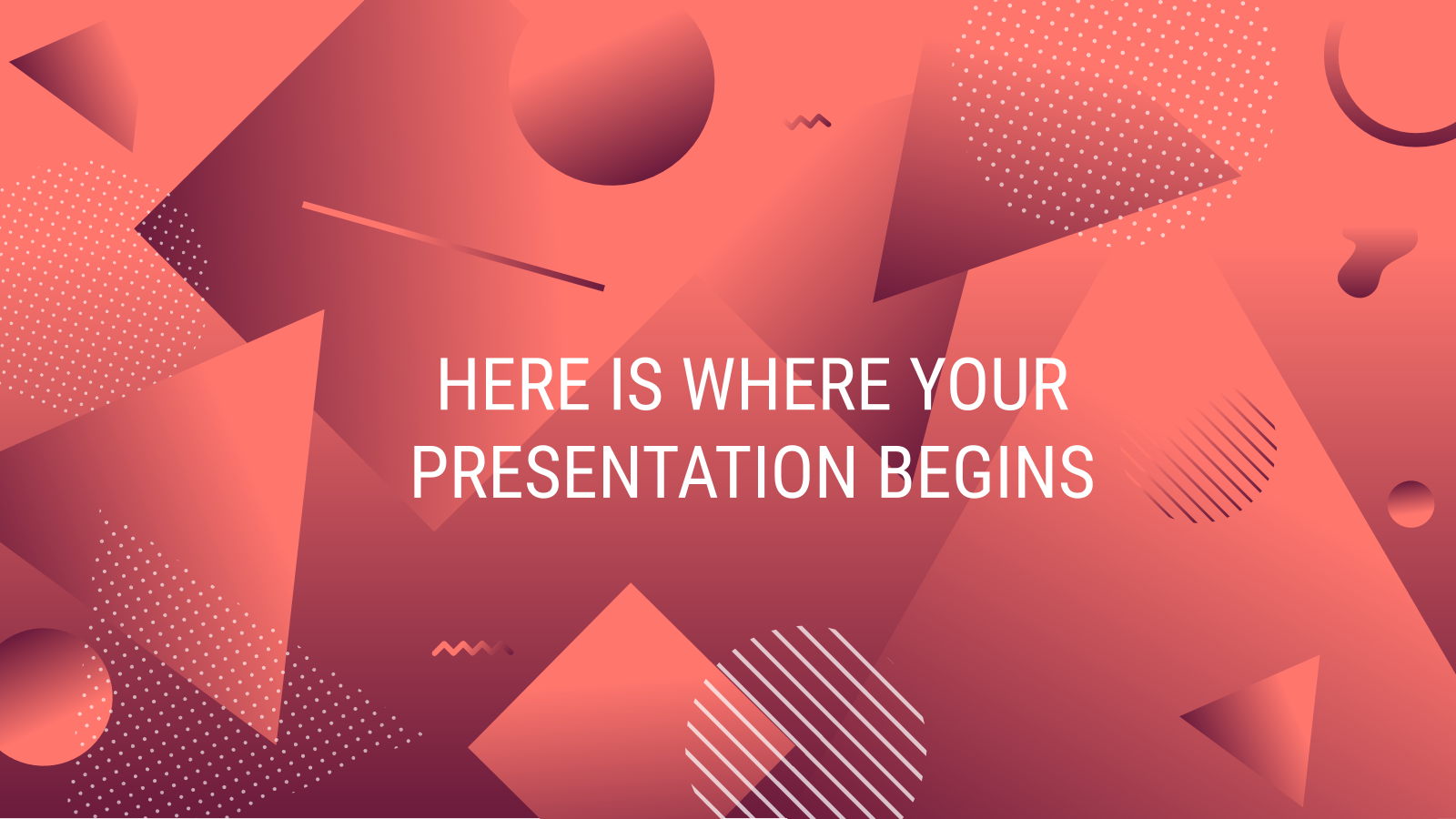 HERE IS WHERE YOUR PRESENTATION BEGINS